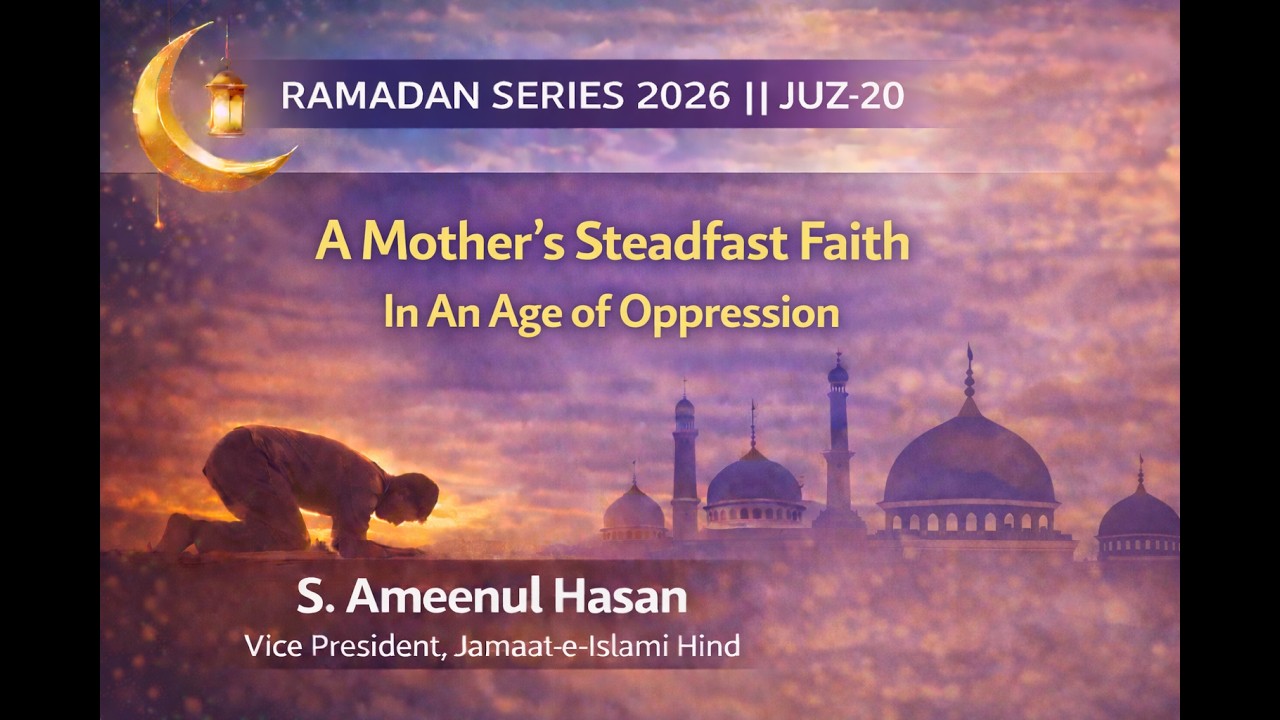 RAMADAN SERIES 2026 || JUZ-20

A Mother's Steadfast Faith
In An Age of Oppression

S. Ameenul Hasan
Vice President, Jamaat-e-Islami Hind